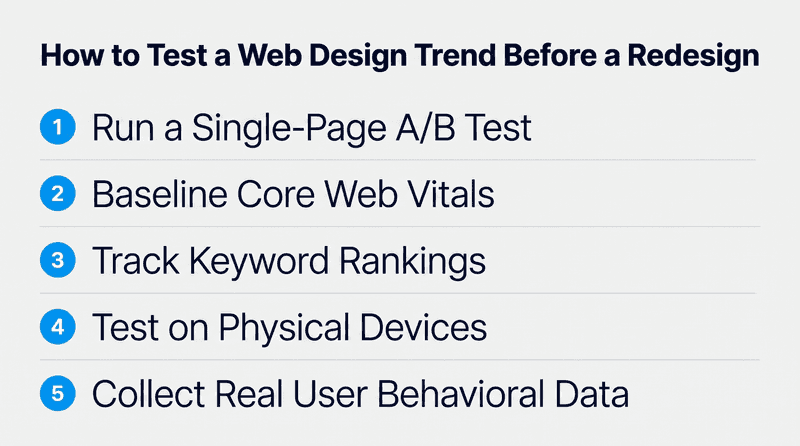 How to Test a Web Design Trend Before a Redesign

1 Run a Single-Page A/B Test

2 Baseline Core Web Vitals

3 Track Keyword Rankings

4 Test on Physical Devices

5 Collect Real User Behavioral Data